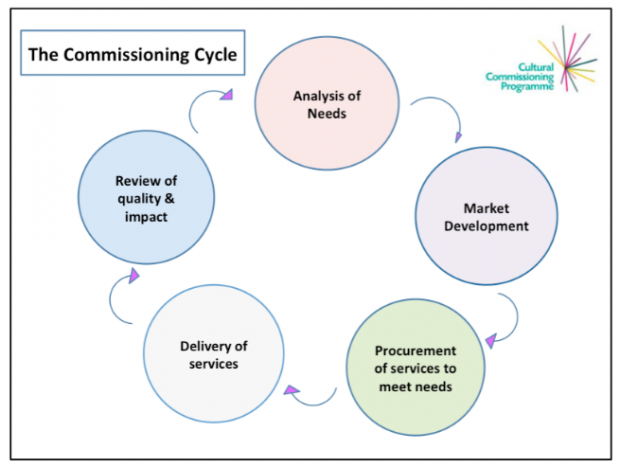 The Commissioning Cycle

Cultural Commissioning Programme

Analysis of Needs

Market Development

Procurement of services to meet needs

Delivery of services

Review of quality & impact